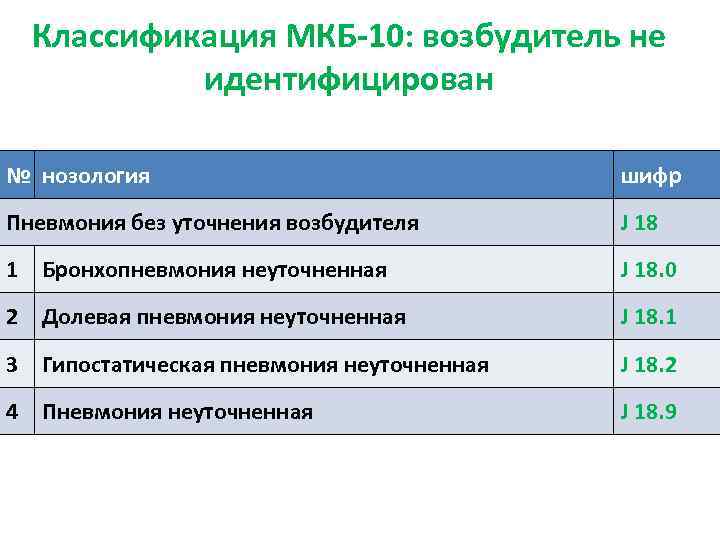 Классификация МКБ-10: возбудитель не идентифицирован

| № | нозология | шифр |
|---|---|---|
| Пневмония без уточнения возбудителя | | J 18 |
| 1 | Бронхопневмония неуточненная | J 18.0 |
| 2 | Долевая пневмония неуточненная | J 18.1 |
| 3 | Гипостатическая пневмония неуточненная | J 18.2 |
| 4 | Пневмония неуточненная | J 18.9 |